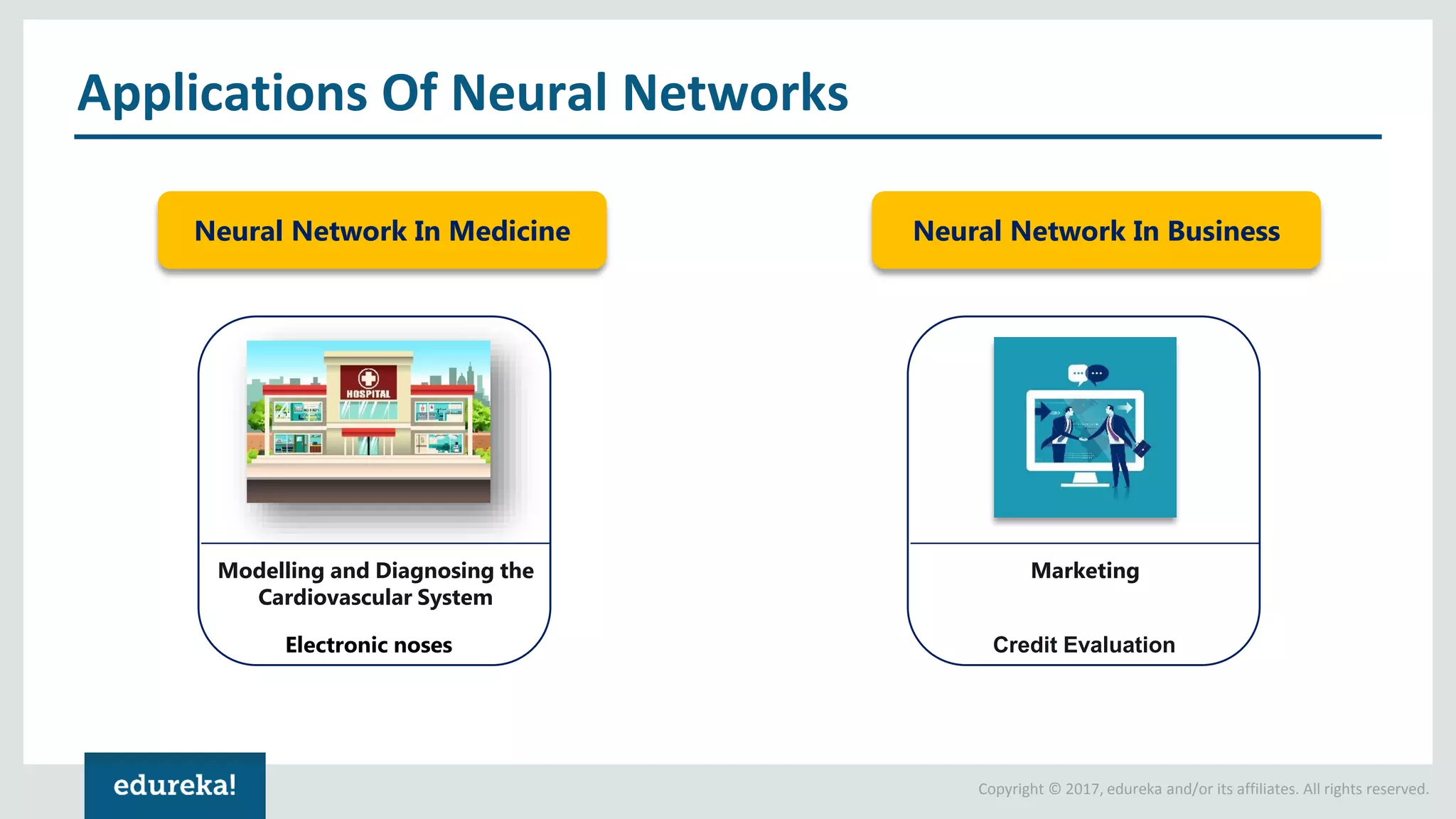 Applications Of Neural Networks

Neural Network In Medicine

HOSPITAL

Modelling and Diagnosing the Cardiovascular System

Electronic noses

Neural Network In Business

Marketing

Credit Evaluation

edureka!

Copyright © 2017, edureka and/or its affiliates. All rights reserved.